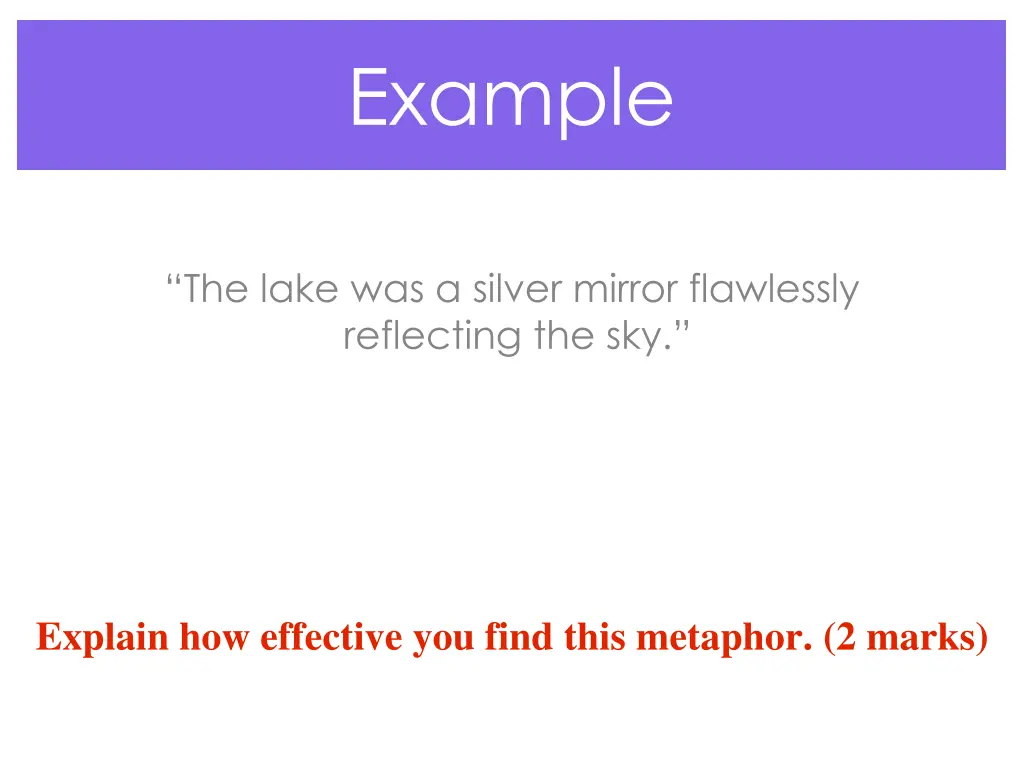 Example

“The lake was a silver mirror flawlessly reflecting the sky.”

Explain how effective you find this metaphor. (2 marks)